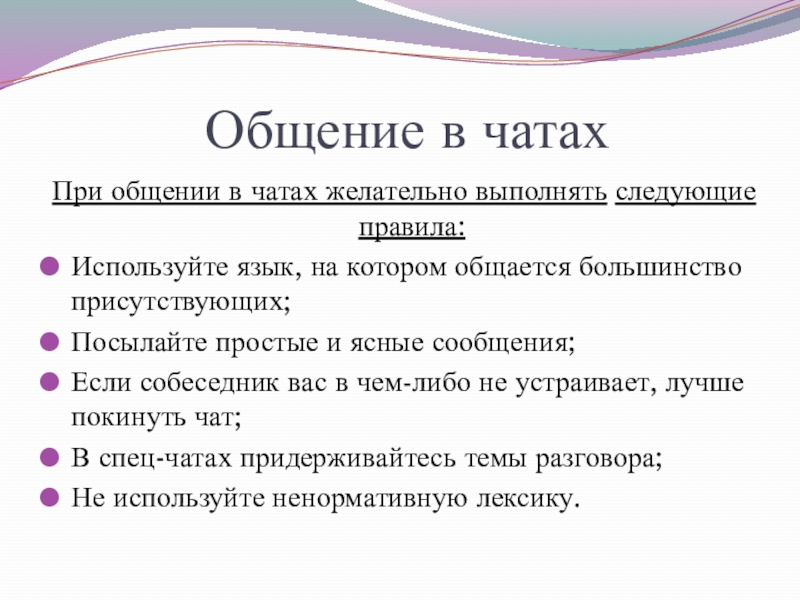 Общение в чатах

При общении в чатах желательно выполнять следующие правила:

Используйте язык, на котором общается большинство присутствующих;

Посылайте простые и ясные сообщения;

Если собеседник вас в чем-либо не устраивает, лучше покинуть чат;

В спец-чатах придерживайтесь темы разговора;

Не используйте ненормативную лексику.